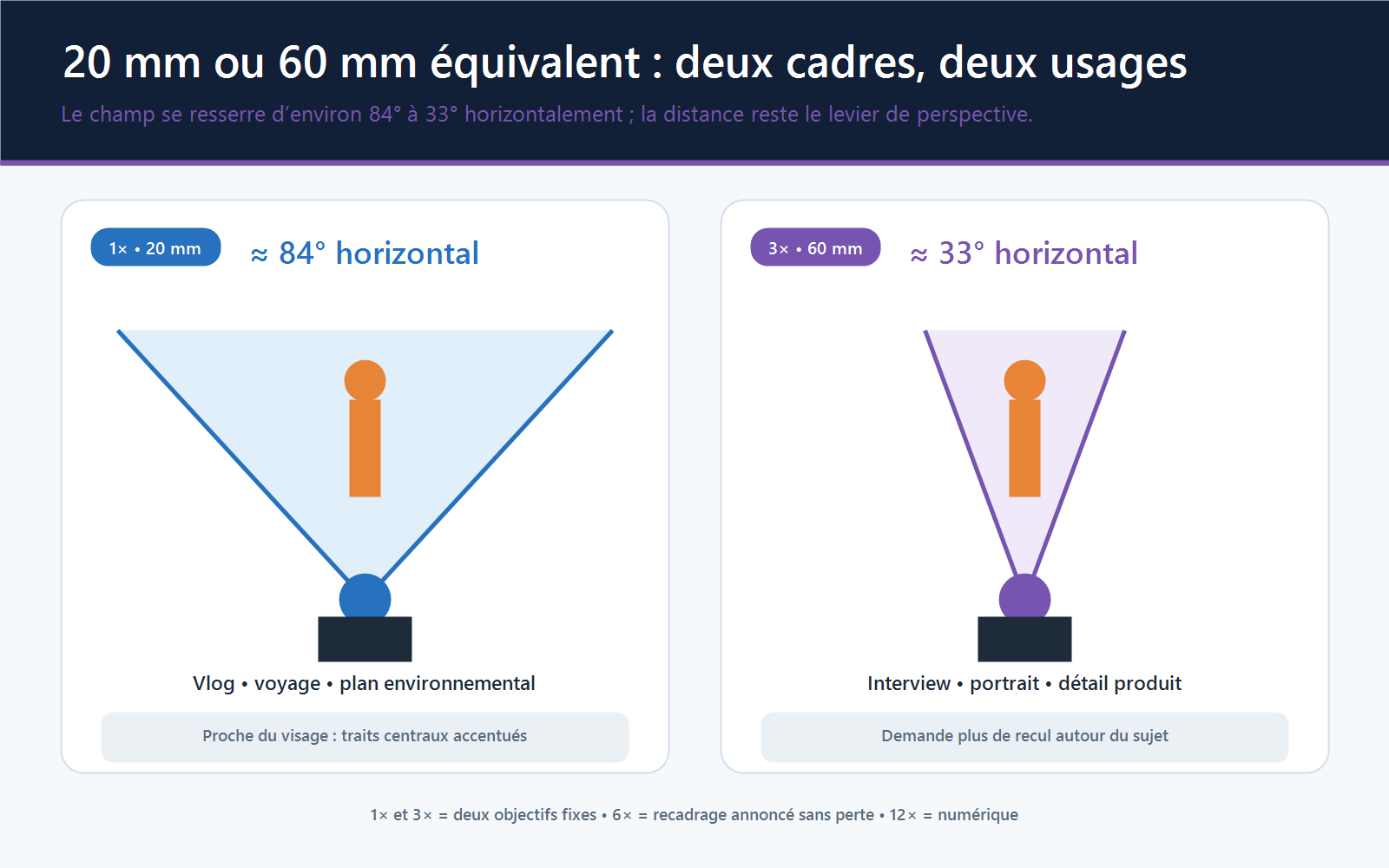 20 mm ou 60 mm équivalent : deux cadres, deux usages

Le champ se resserre d'environ 84° à 33° horizontalement ; la distance reste le levier de perspective.

1× • 20 mm

≈ 84° horizontal

Vlog • voyage • plan environnemental

Proche du visage : traits centraux accentués

3× • 60 mm

≈ 33° horizontal

Interview • portrait • détail produit

Demande plus de recul autour du sujet

1× et 3× = deux objectifs fixes • 6× = recadrage annoncé sans perte • 12× = numérique